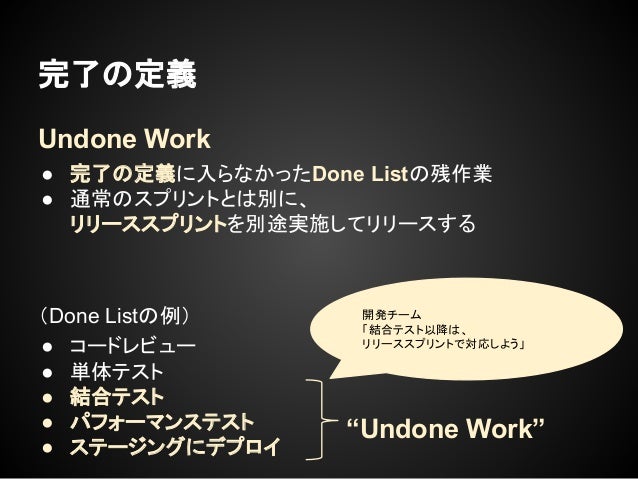 完了の定義

Undone Work

● 完了の定義に入らなかったDone Listの残作業
● 通常のスプリントとは別に、リリーススプリントを別途実施してリリースする

（Done Listの例）
● コードレビュー
● 単体テスト
● 結合テスト
● パフォーマンステスト
● ステージングにデプロイ

開発チーム
「結合テスト以降は、
リリーススプリントで対応しよう」

“Undone Work”